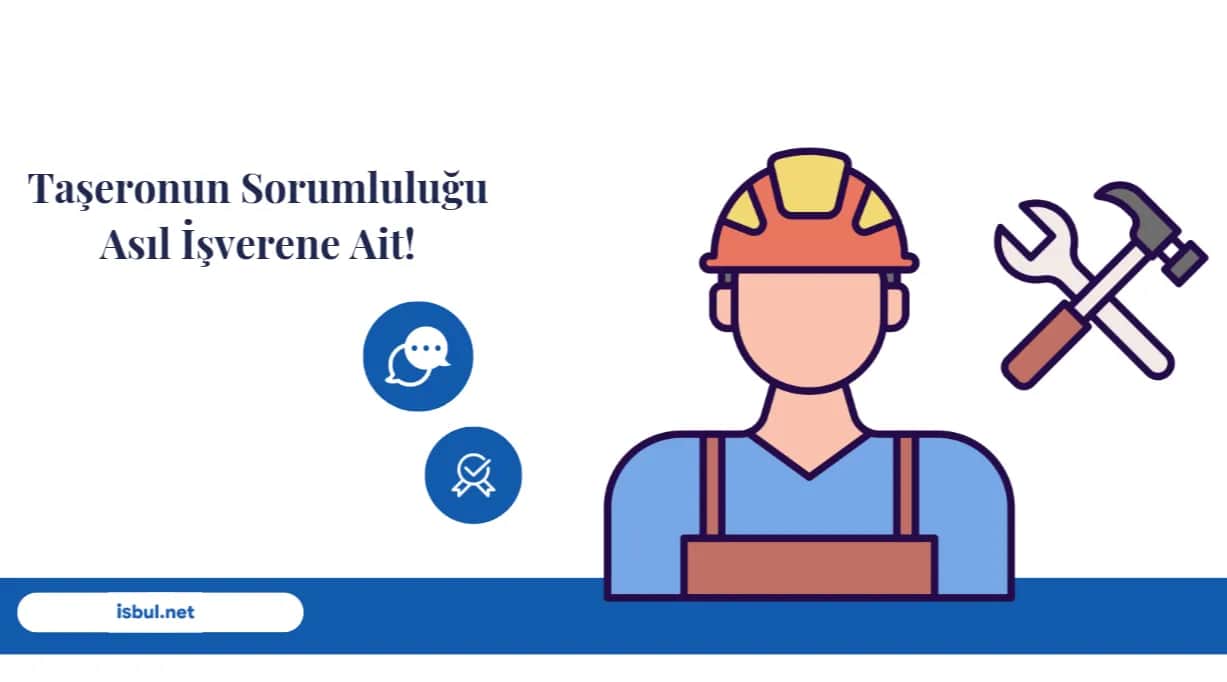 Taşeronun Sorumluluğu Asıl İşverene Ait!

isbul.net